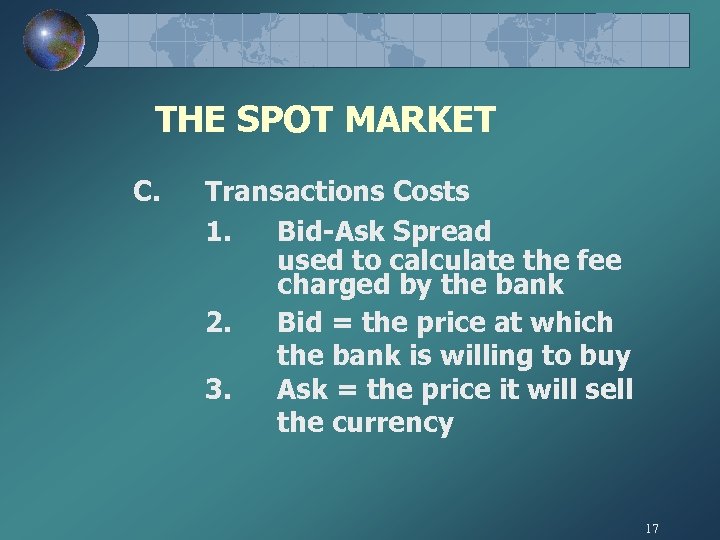 THE SPOT MARKET

C. Transactions Costs

1. Bid-Ask Spread
used to calculate the fee charged by the bank

2. Bid = the price at which the bank is willing to buy

3. Ask = the price it will sell the currency

17